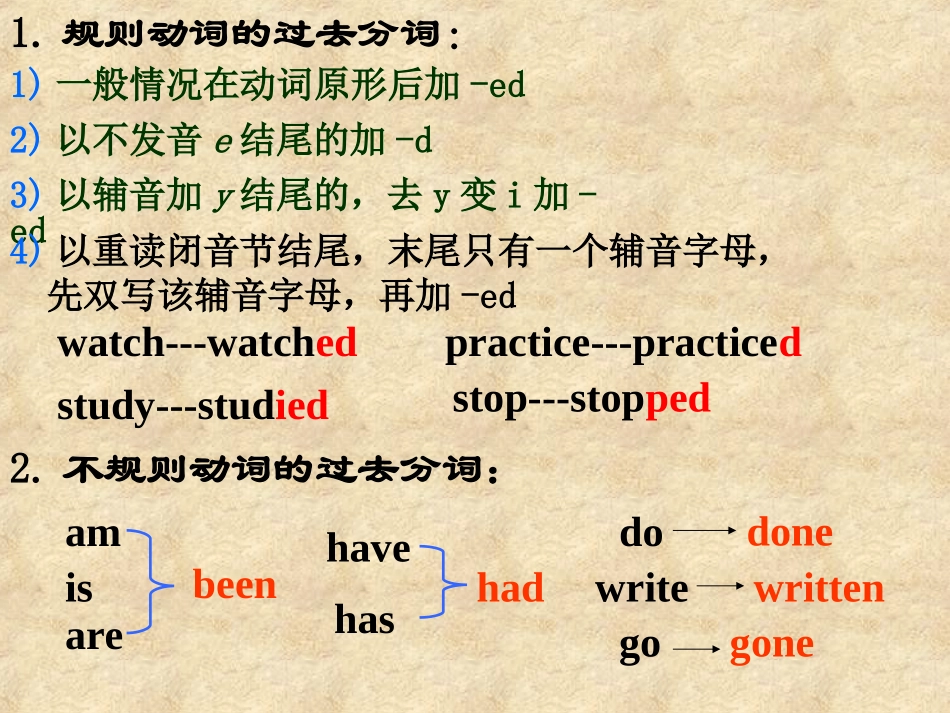 1. 规则动词的过去分词：

1) 一般情况在动词原形后加 -ed

2) 以不发音 e 结尾的加 -d

3) 以辅音加 y 结尾的，去 y 变 i 加 -ed

4) 以重读闭音节结尾，末尾只有一个辅音字母，先双写该辅音字母，再加 -ed

watch---watched

practice---practiced

study---studied

stop---stopped

2. 不规则动词的过去分词：

am
is
are
been

have
has
had

do → done
write → written
go → gone